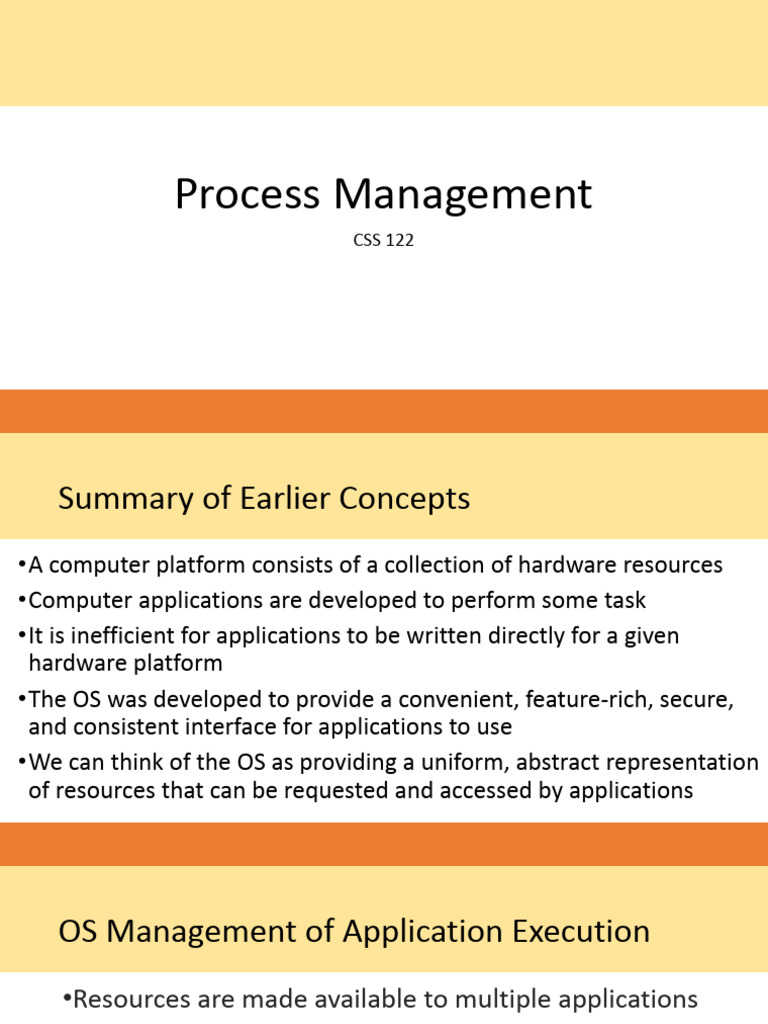 Process Management

CSS 122

Summary of Earlier Concepts

•A computer platform consists of a collection of hardware resources

•Computer applications are developed to perform some task

•It is inefficient for applications to be written directly for a given hardware platform

•The OS was developed to provide a convenient, feature-rich, secure, and consistent interface for applications to use

•We can think of the OS as providing a uniform, abstract representation of resources that can be requested and accessed by applications

OS Management of Application Execution

•Resources are made available to multiple applications